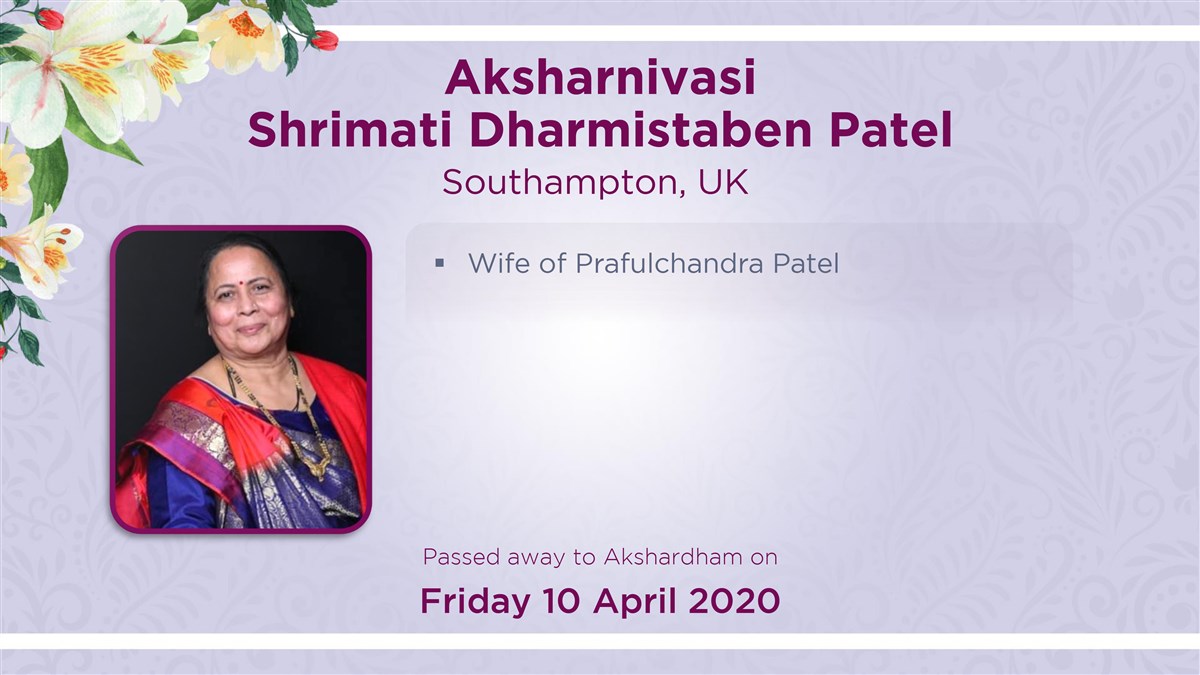 Aksharnivasi
Shrimati Dharmistaben Patel
Southampton, UK

▪ Wife of Prafulchandra Patel

Passed away to Akshardham on
Friday 10 April 2020